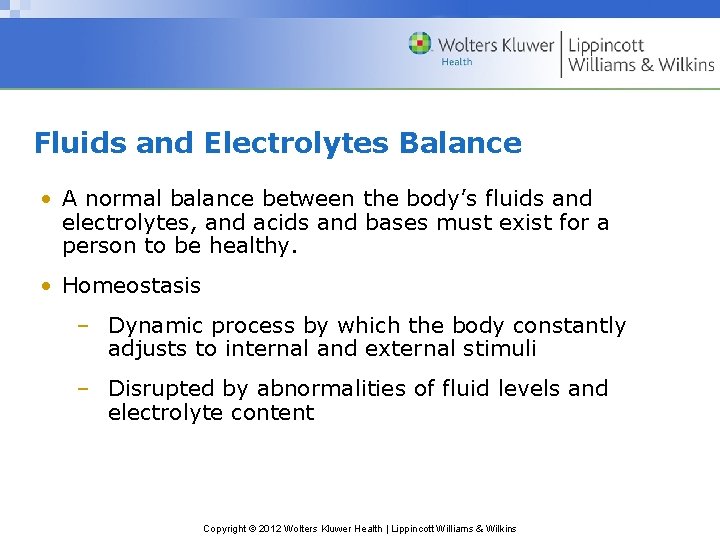 Wolters Kluwer
Health
Lippincott
Williams & Wilkins

Fluids and Electrolytes Balance

• A normal balance between the body's fluids and electrolytes, and acids and bases must exist for a person to be healthy.

• Homeostasis

– Dynamic process by which the body constantly adjusts to internal and external stimuli

– Disrupted by abnormalities of fluid levels and electrolyte content

Copyright © 2012 Wolters Kluwer Health | Lippincott Williams & Wilkins